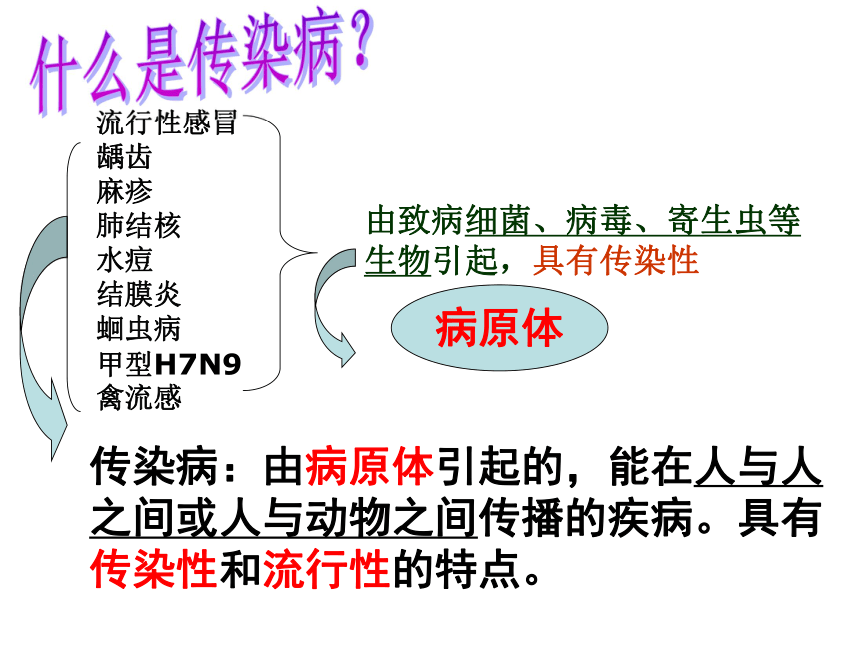 什么是传染病？

流行性感冒
龋齿
麻疹
肺结核
水痘
结膜炎
蛔虫病
甲型H7N9
禽流感

由致病细菌、病毒、寄生虫等生物引起，具有传染性

病原体

传染病：由病原体引起的，能在人与人之间或人与动物之间传播的疾病。具有传染性和流行性的特点。